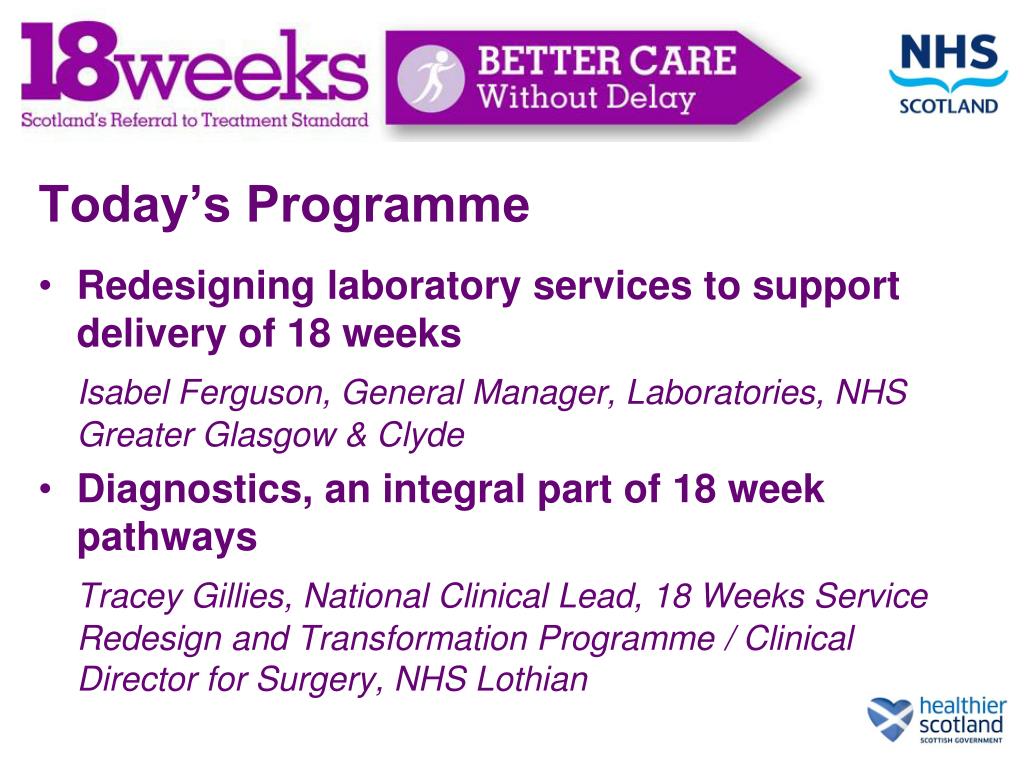 18weeks
Scotland's Referral to Treatment Standard

BETTER CARE
Without Delay

NHS
SCOTLAND

Today's Programme

• Redesigning laboratory services to support delivery of 18 weeks

Isabel Ferguson, General Manager, Laboratories, NHS Greater Glasgow & Clyde

• Diagnostics, an integral part of 18 week pathways

Tracey Gillies, National Clinical Lead, 18 Weeks Service Redesign and Transformation Programme / Clinical Director for Surgery, NHS Lothian

healthier
scotland
SCOTTISH GOVERNMENT